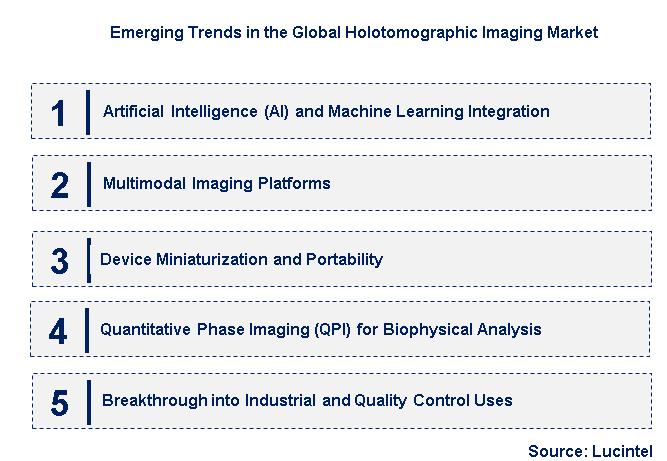 Emerging Trends in the Global Holotomographic Imaging Market

1 Artificial Intelligence (AI) and Machine Learning Integration

2 Multimodal Imaging Platforms

3 Device Miniaturization and Portability

4 Quantitative Phase Imaging (QPI) for Biophysical Analysis

5 Breakthrough into Industrial and Quality Control Uses

Source: Lucintel